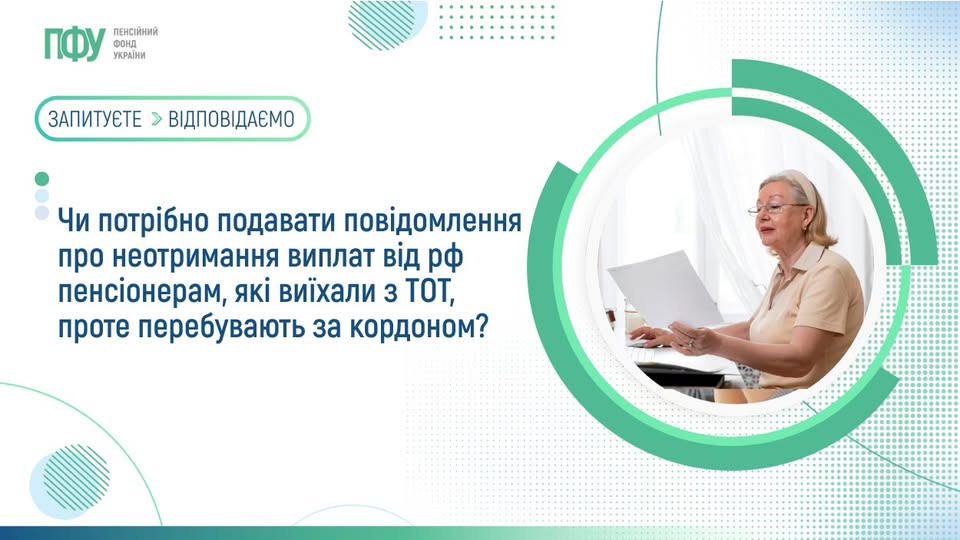 ПФУ ПЕНСІЙНИЙ ФОНД УКРАЇНИ

ЗАПИТУЄТЕ > ВІДПОВІДАЄМО

Чи потрібно подавати повідомлення про неотримання виплат від рф пенсіонерам, які виїхали з ТОТ, проте перебувають за кордоном?